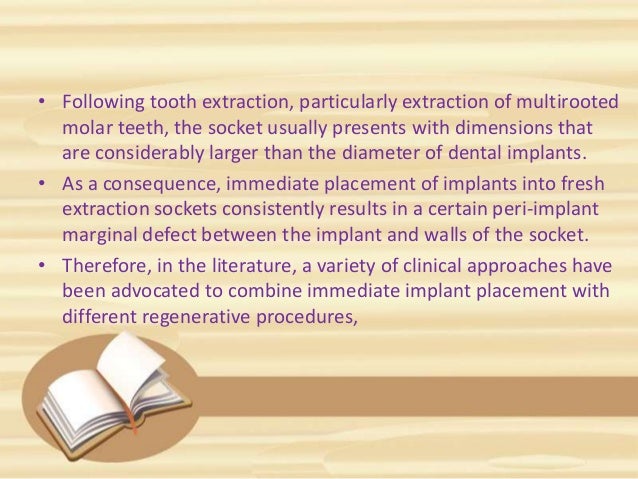 • Following tooth extraction, particularly extraction of multirooted molar teeth, the socket usually presents with dimensions that are considerably larger than the diameter of dental implants.

• As a consequence, immediate placement of implants into fresh extraction sockets consistently results in a certain peri-implant marginal defect between the implant and walls of the socket.

• Therefore, in the literature, a variety of clinical approaches have been advocated to combine immediate implant placement with different regenerative procedures,